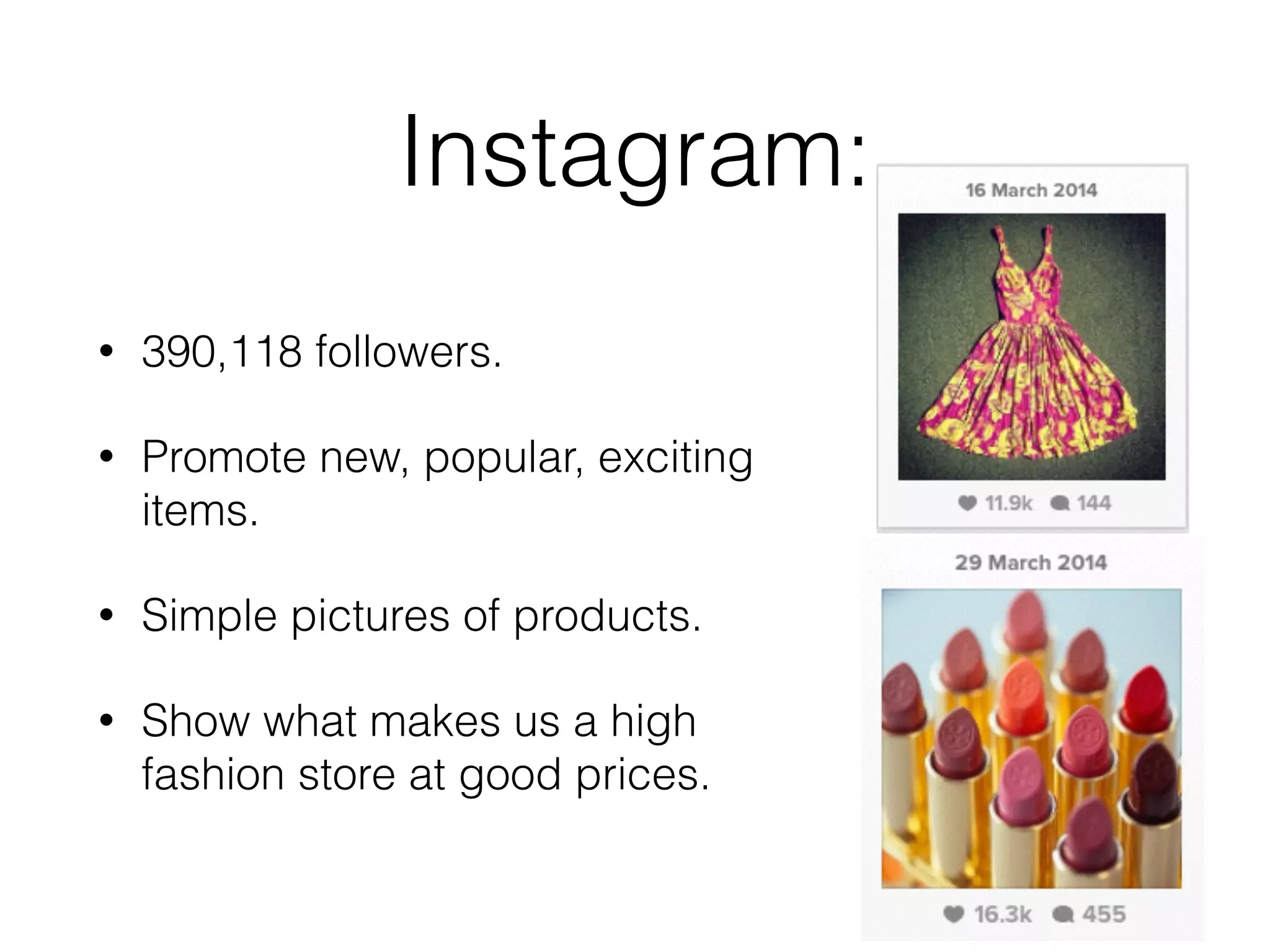 Instagram:

• 390,118 followers.

• Promote new, popular, exciting items.

• Simple pictures of products.

• Show what makes us a high fashion store at good prices.

16 March 2014

11.9k 144

29 March 2014

16.3k 455